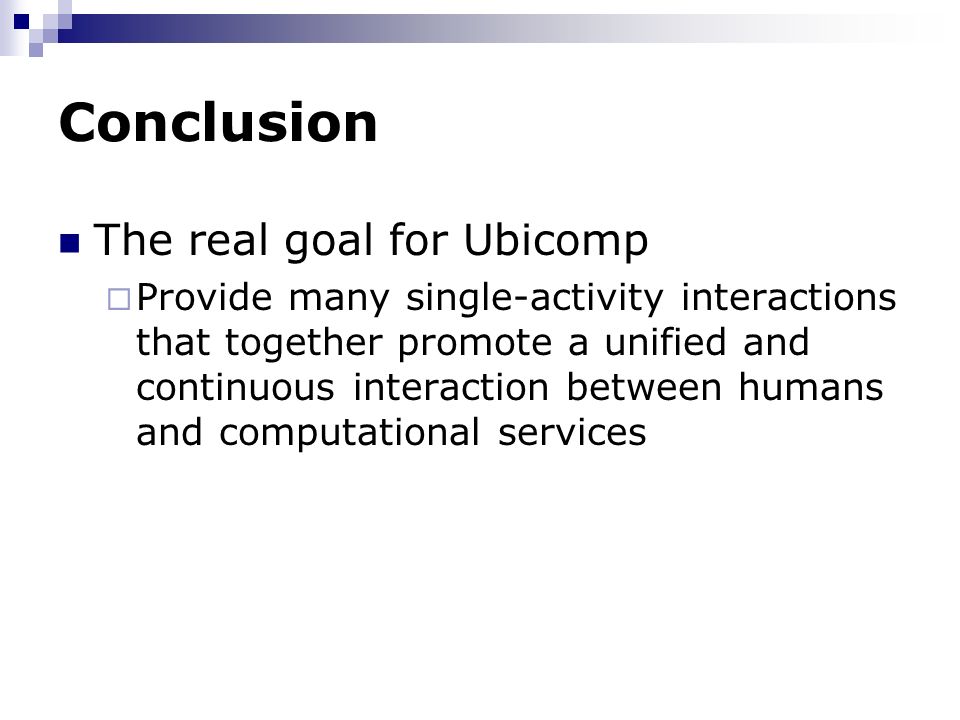 Conclusion

The real goal for Ubicomp

Provide many single-activity interactions that together promote a unified and continuous interaction between humans and computational services